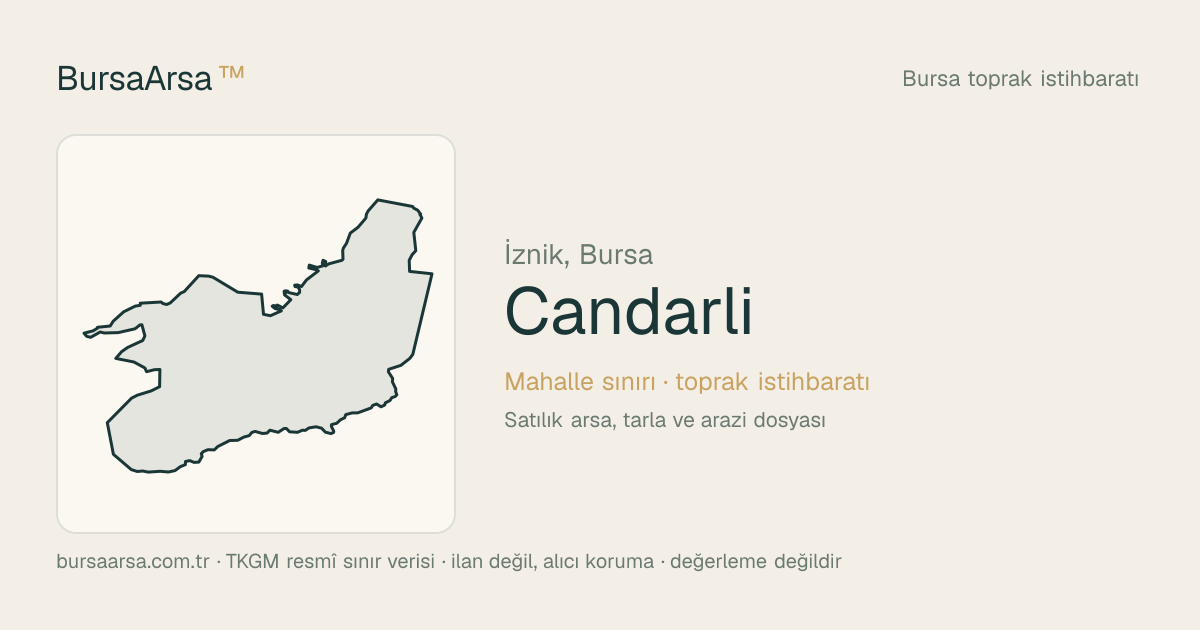 BursaArsa ™

Bursa toprak istihbaratı

İznik, Bursa

Candarli

Mahalle sınırı · toprak istihbaratı

Satılık arsa, tarla ve arazi dosyası

bursaarsa.com.tr · TKGM resmî sınır verisi · ilan değil, alıcı koruma · değerleme değildir